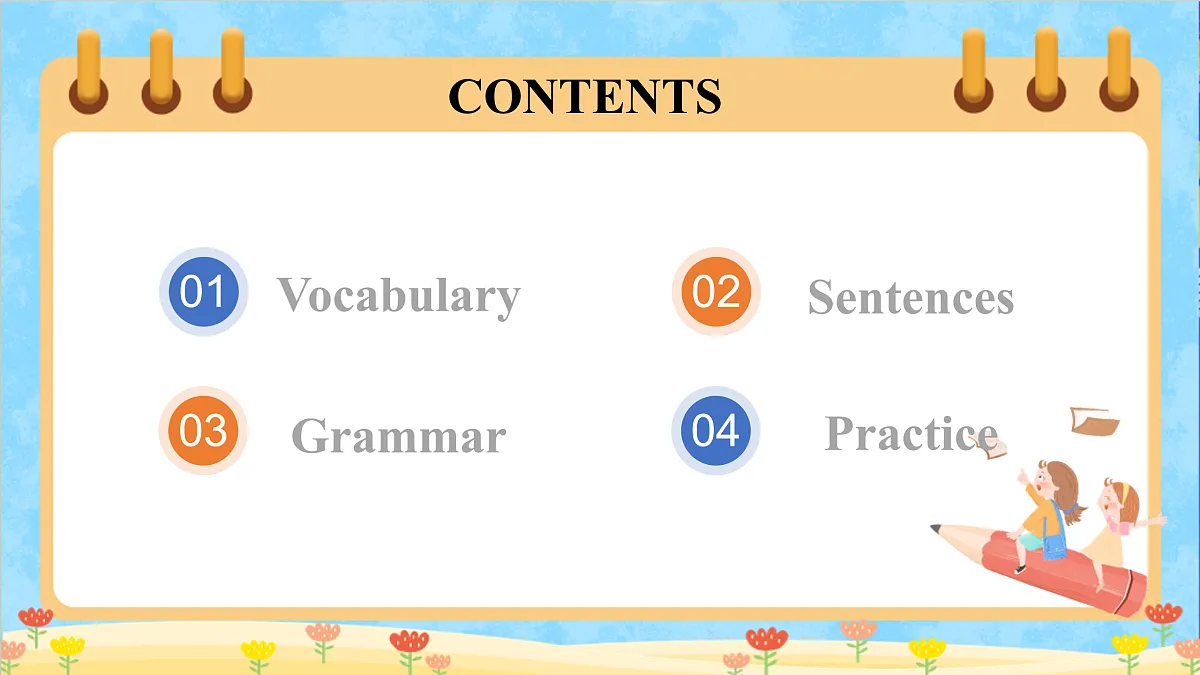 CONTENTS

01 Vocabulary

02 Sentences

03 Grammar

04 Practice